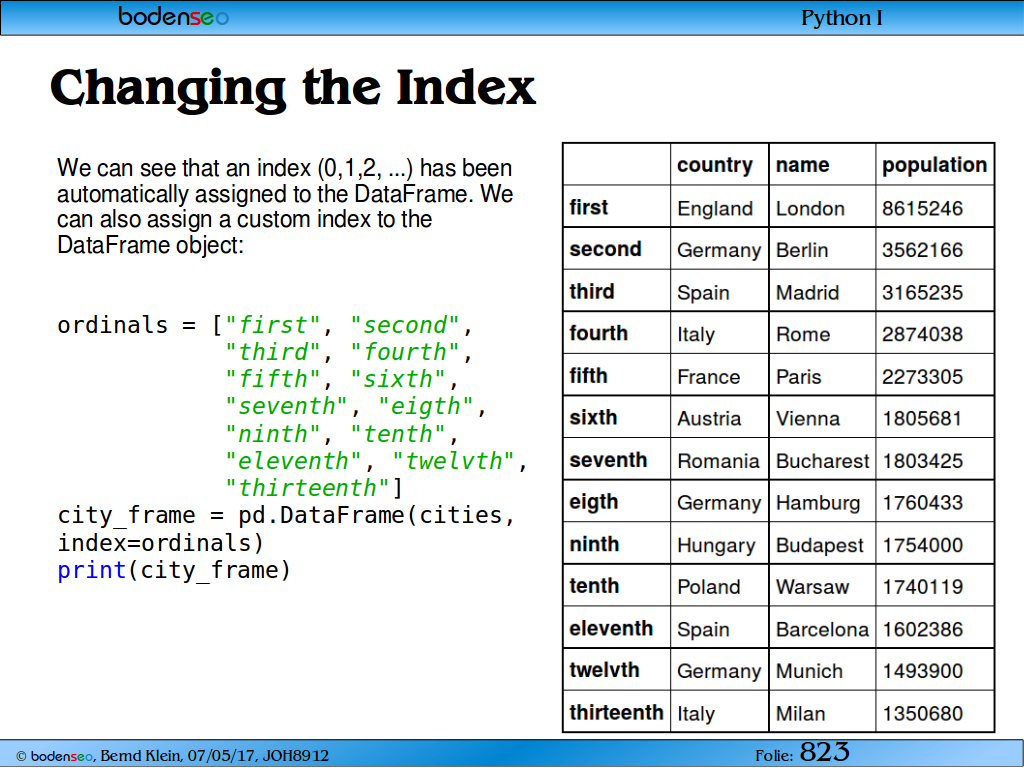 bodenseo

Python I

Changing the Index

We can see that an index (0,1,2, ...) has been automatically assigned to the DataFrame. We can also assign a custom index to the DataFrame object:

ordinals = ["first", "second",
            "third", "fourth",
            "fifth", "sixth",
            "seventh", "eigth",
            "ninth", "tenth",
            "eleventh", "twelvth",
            "thirteenth"]
city_frame = pd.DataFrame(cities,
index=ordinals)
print(city_frame)

| | country | name | population |
|---|---|---|---|
| first | England | London | 8615246 |
| second | Germany | Berlin | 3562166 |
| third | Spain | Madrid | 3165235 |
| fourth | Italy | Rome | 2874038 |
| fifth | France | Paris | 2273305 |
| sixth | Austria | Vienna | 1805681 |
| seventh | Romania | Bucharest | 1803425 |
| eigth | Germany | Hamburg | 1760433 |
| ninth | Hungary | Budapest | 1754000 |
| tenth | Poland | Warsaw | 1740119 |
| eleventh | Spain | Barcelona | 1602386 |
| twelvth | Germany | Munich | 1493900 |
| thirteenth | Italy | Milan | 1350680 |

© bodenseo, Bernd Klein, 07/05/17, JOH8912

Folie: 823